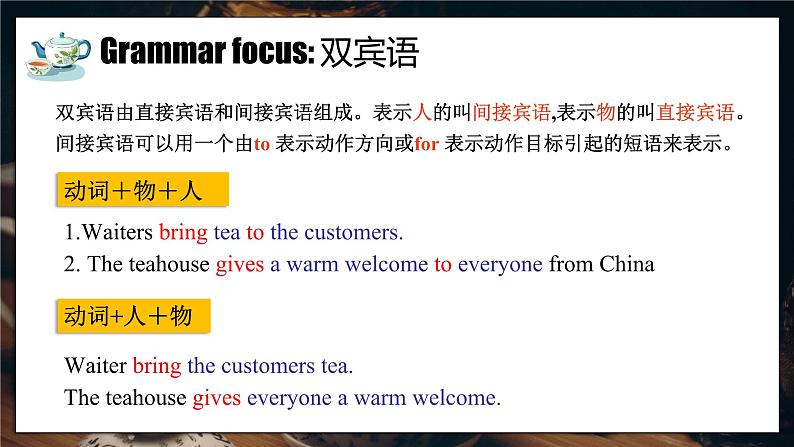 Grammar focus: 双宾语

双宾语由直接宾语和间接宾语组成。表示人的叫间接宾语,表示物的叫直接宾语。间接宾语可以用一个由to 表示动作方向或for 表示动作目标引起的短语来表示。

动词＋物＋人

1.Waiters bring tea to the customers.
2. The teahouse gives a warm welcome to everyone from China

动词+人＋物

Waiter bring the customers tea.
The teahouse gives everyone a warm welcome.